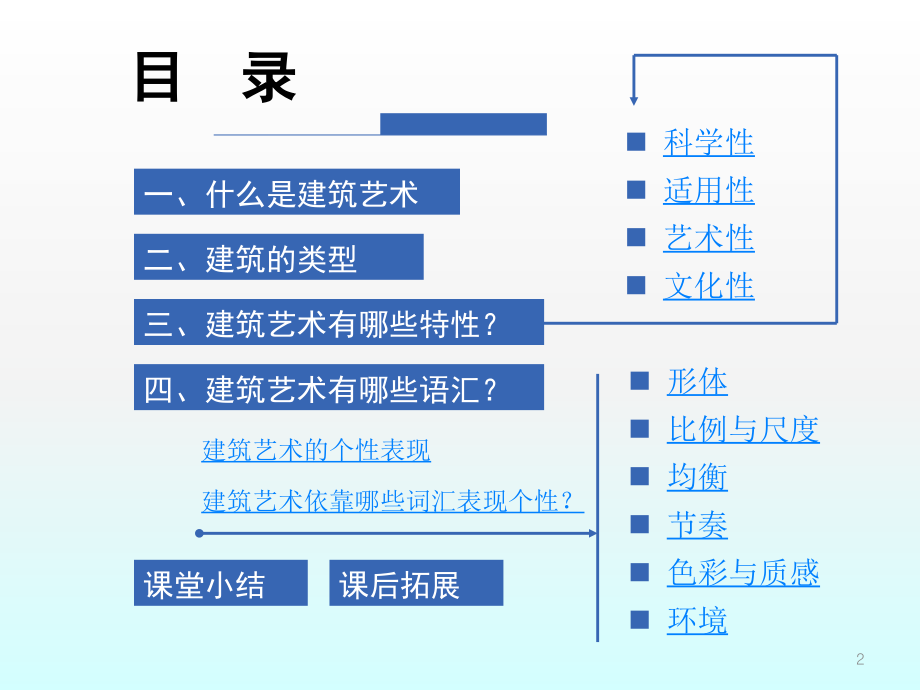 目　录

一、什么是建筑艺术

二、建筑的类型

三、建筑艺术有哪些特性？

四、建筑艺术有哪些语汇？

建筑艺术的个性表现

建筑艺术依靠哪些词汇表现个性？

课堂小结

课后拓展

科学性

适用性

艺术性

文化性

形体

比例与尺度

均衡

节奏

色彩与质感

环境

2